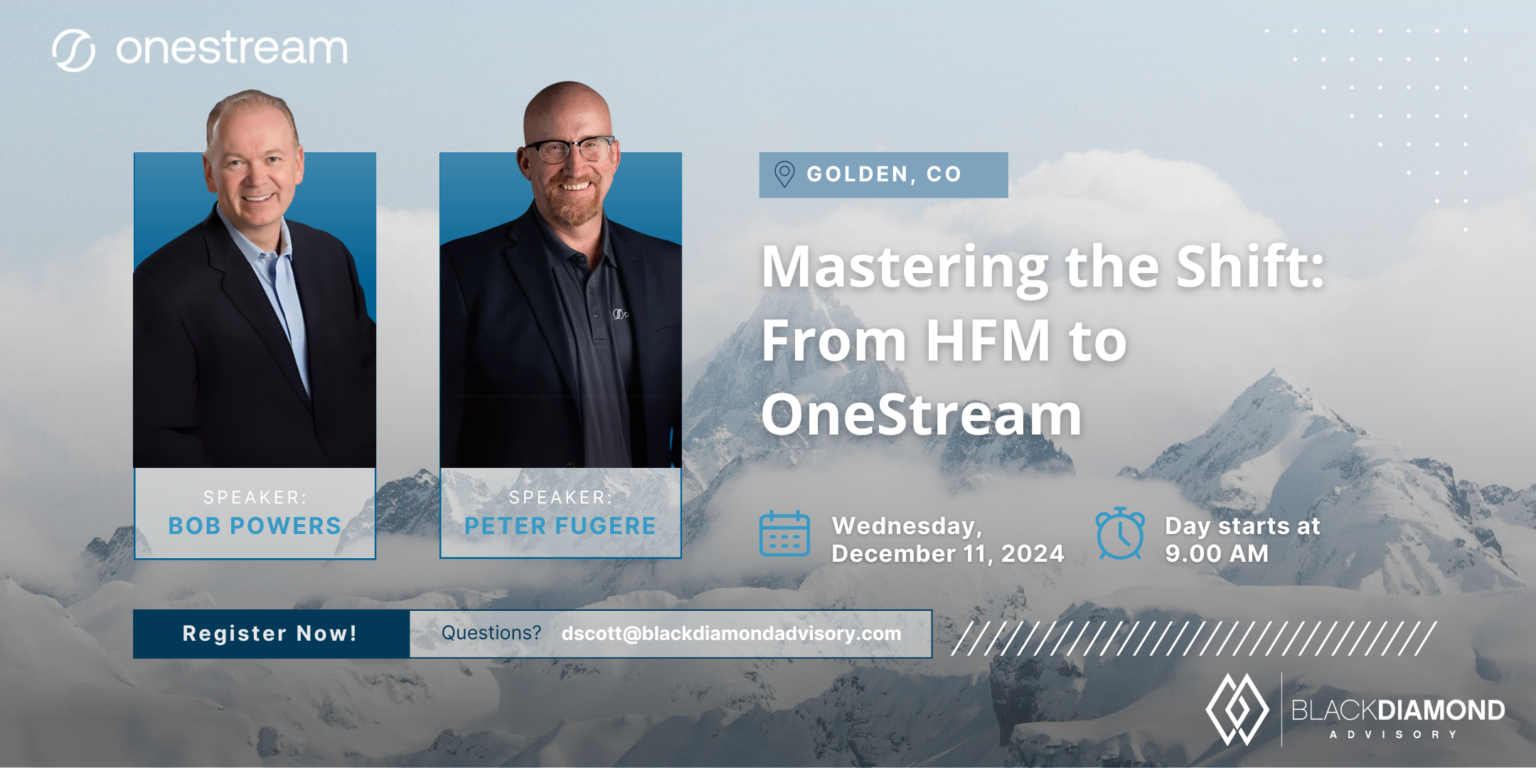 onestream

SPEAKER:
BOB POWERS

SPEAKER:
PETER FUGERE

GOLDEN, CO

Mastering the Shift: From HFM to OneStream

Wednesday, December 11, 2024

Day starts at 9.00 AM

Register Now!

Questions? dscott@blackdiamondadvisory.com

BLACKDIAMOND
ADVISORY